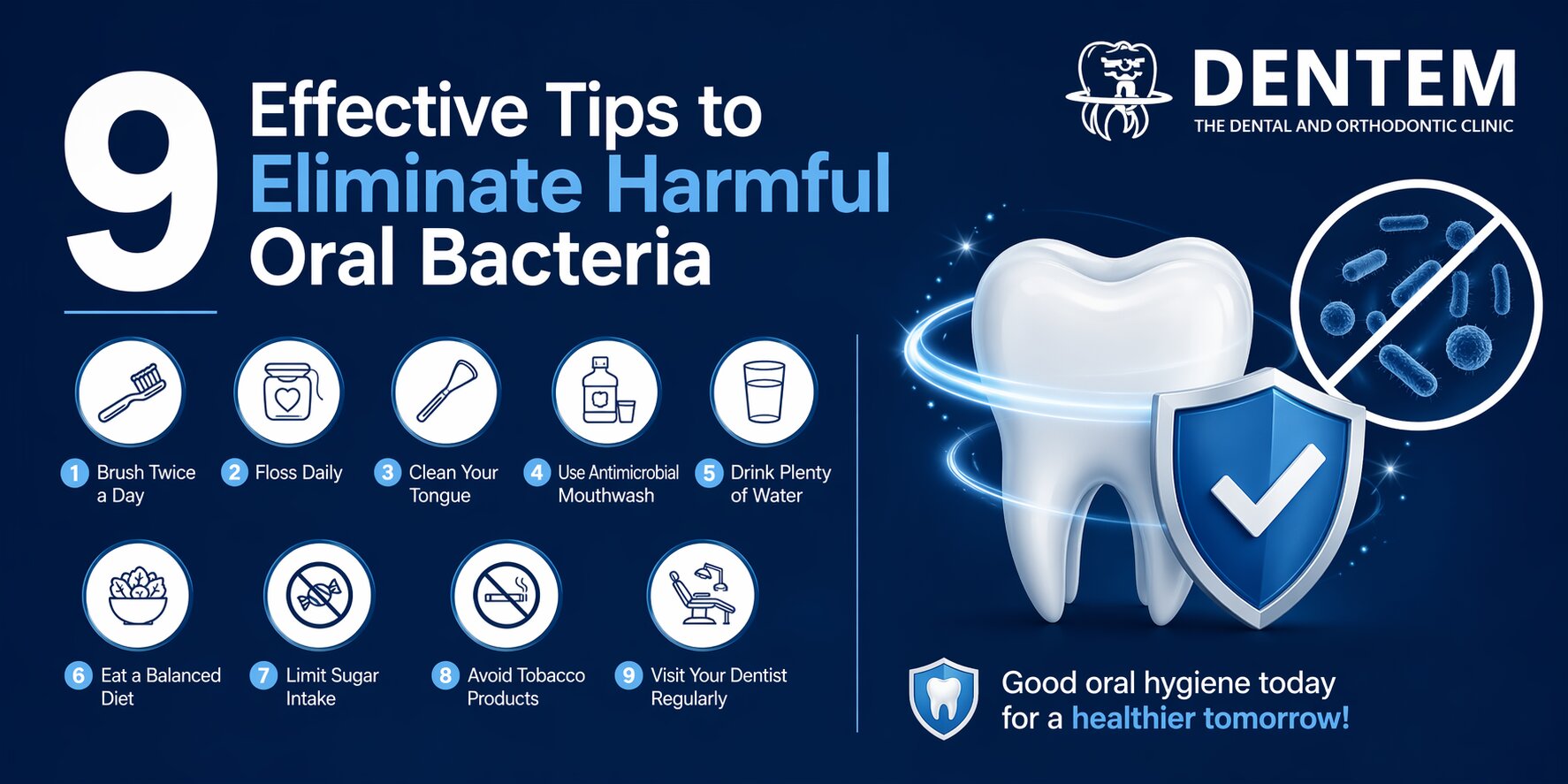 9 Effective Tips to Eliminate Harmful Oral Bacteria

DENTEM
THE DENTAL AND ORTHODONTIC CLINIC

1 Brush Twice a Day

2 Floss Daily

3 Clean Your Tongue

4 Use Antimicrobial Mouthwash

5 Drink Plenty of Water

6 Eat a Balanced Diet

7 Limit Sugar Intake

8 Avoid Tobacco Products

9 Visit Your Dentist Regularly

Good oral hygiene today for a healthier tomorrow!